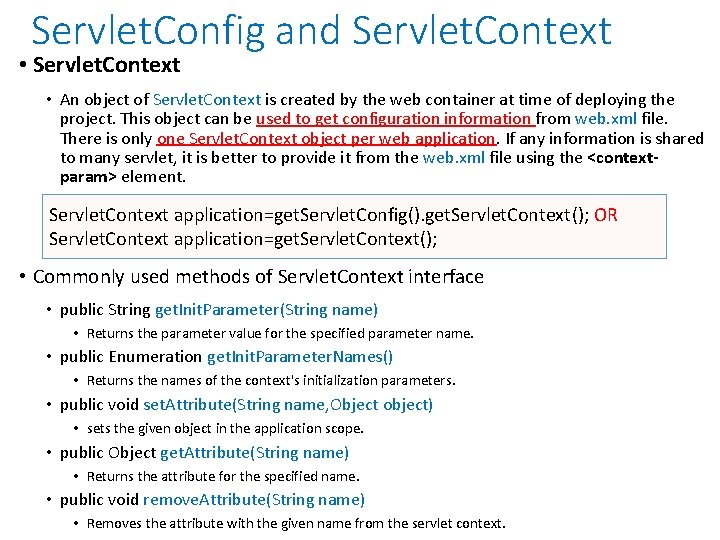 ServletConfig and ServletContext

• ServletContext

• An object of ServletContext is created by the web container at time of deploying the project. This object can be used to get configuration information from web.xml file. There is only one ServletContext object per web application. If any information is shared to many servlet, it is better to provide it from the web.xml file using the <context-param> element.

ServletContext application=getServletConfig().getServletContext(); OR
ServletContext application=getServletContext();

• Commonly used methods of ServletContext interface

• public String getInitParameter(String name)

• Returns the parameter value for the specified parameter name.

• public Enumeration getInitParameterNames()

• Returns the names of the context's initialization parameters.

• public void setAttribute(String name,Object object)

• sets the given object in the application scope.

• public Object getAttribute(String name)

• Returns the attribute for the specified name.

• public void removeAttribute(String name)

• Removes the attribute with the given name from the servlet context.